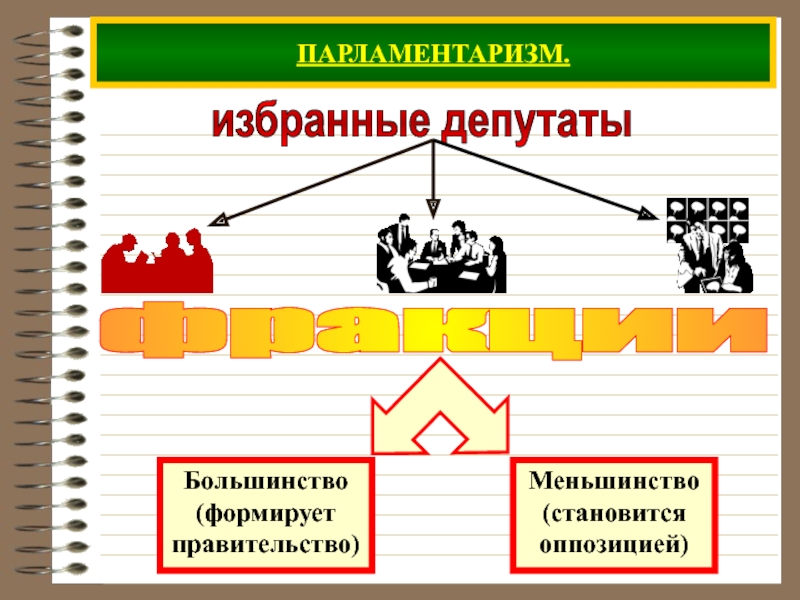 ПАРЛАМЕНТАРИЗМ.

избранные депутаты

фракции

Большинство (формирует правительство)

Меньшинство (становится оппозицией)